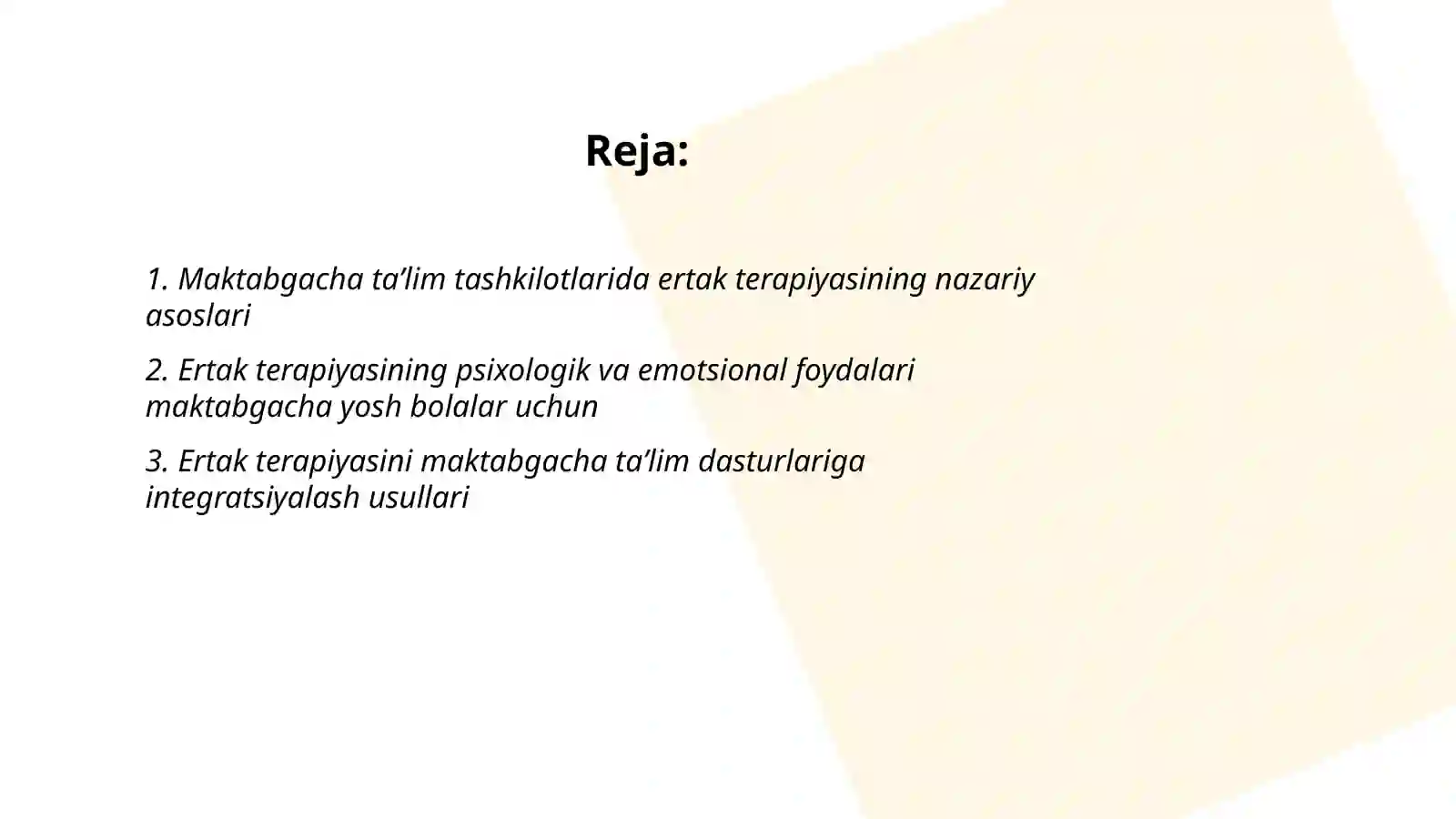 Reja:

1. Maktabgacha ta’lim tashkilotlarida ertak terapiyasining nazariy asoslari

2. Ertak terapiyasining psixologik va emotsional foydalari maktabgacha yosh bolalar uchun

3. Ertak terapiyasini maktabgacha ta’lim dasturlariga integratsiyalash usullari